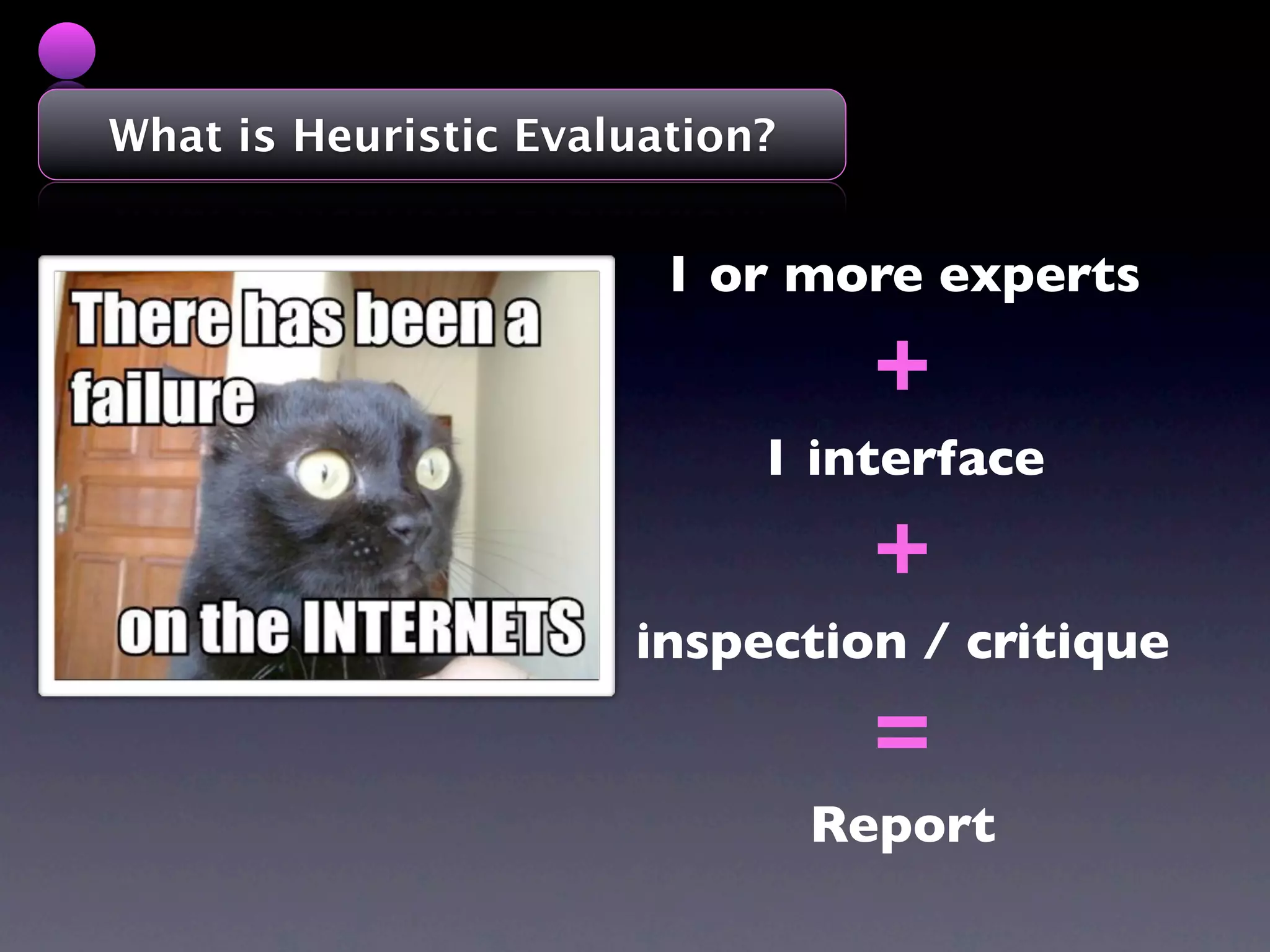 What is Heuristic Evaluation?

There has been a failure on the INTERNETS

1 or more experts

+

1 interface

+

inspection / critique

=

Report